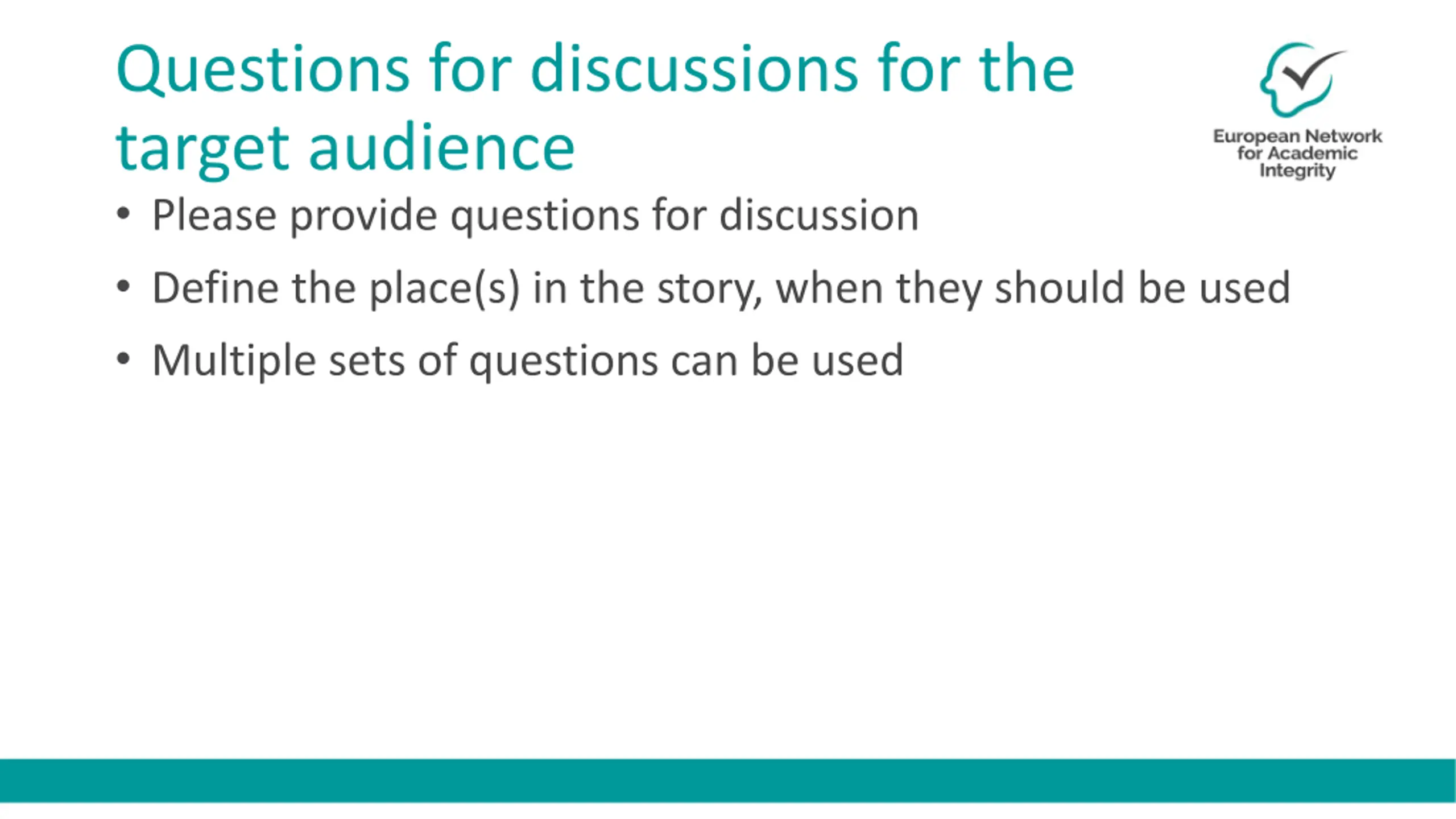 Questions for discussions for the target audience

European Network for Academic Integrity

• Please provide questions for discussion
• Define the place(s) in the story, when they should be used
• Multiple sets of questions can be used